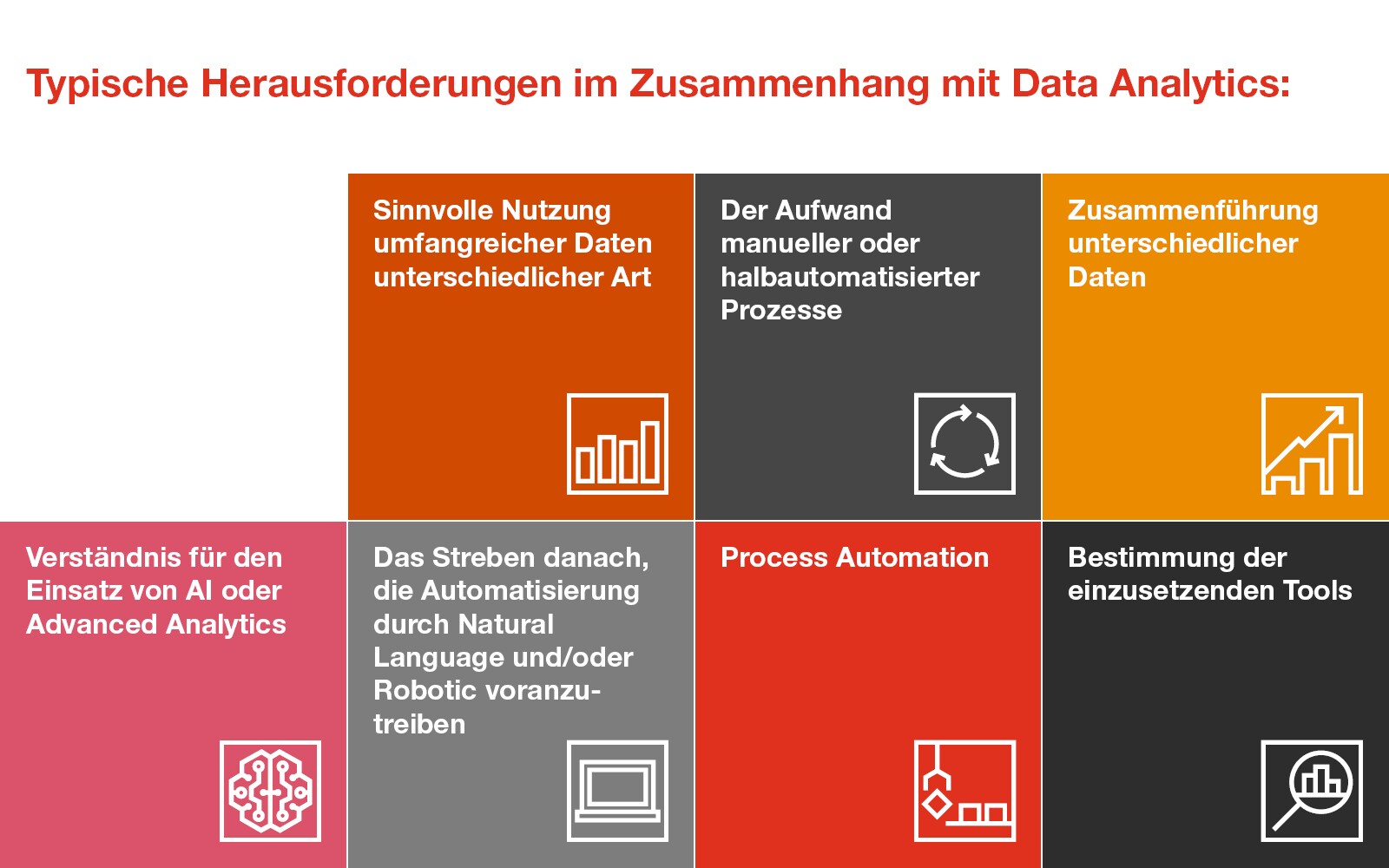 Typische Herausforderungen im Zusammenhang mit Data Analytics:

Sinnvolle Nutzung umfangreicher Daten unterschiedlicher Art

Der Aufwand manueller oder halbautomatisierter Prozesse

Zusammenführung unterschiedlicher Daten

Verständnis für den Einsatz von AI oder Advanced Analytics

Das Streben danach, die Automatisierung durch Natural Language und/oder Robotic voranzutreiben

Process Automation

Bestimmung der einzusetzenden Tools